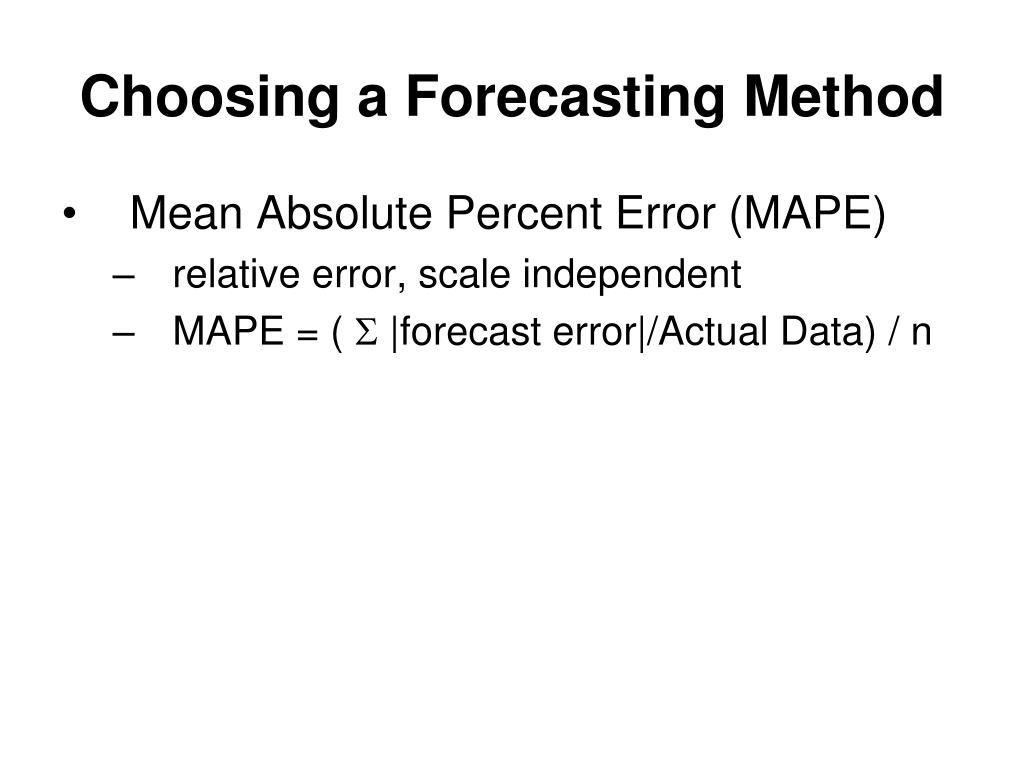 Choosing a Forecasting Method

• Mean Absolute Percent Error (MAPE)
– relative error, scale independent
– MAPE = ( $\Sigma$ |forecast error|/Actual Data) / n